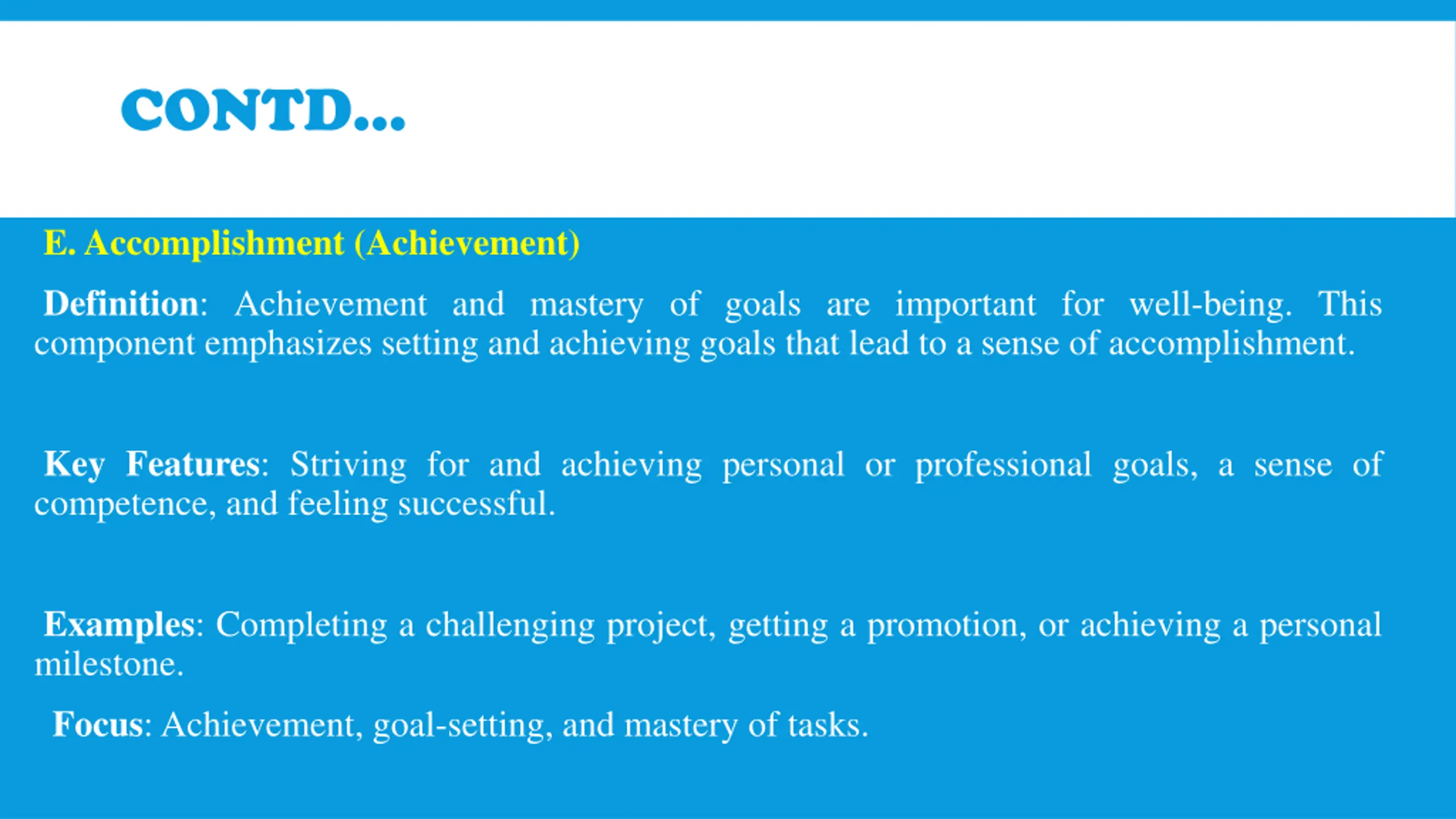 CONTD…

E. Accomplishment (Achievement)

Definition: Achievement and mastery of goals are important for well-being. This component emphasizes setting and achieving goals that lead to a sense of accomplishment.

Key Features: Striving for and achieving personal or professional goals, a sense of competence, and feeling successful.

Examples: Completing a challenging project, getting a promotion, or achieving a personal milestone.

Focus: Achievement, goal-setting, and mastery of tasks.